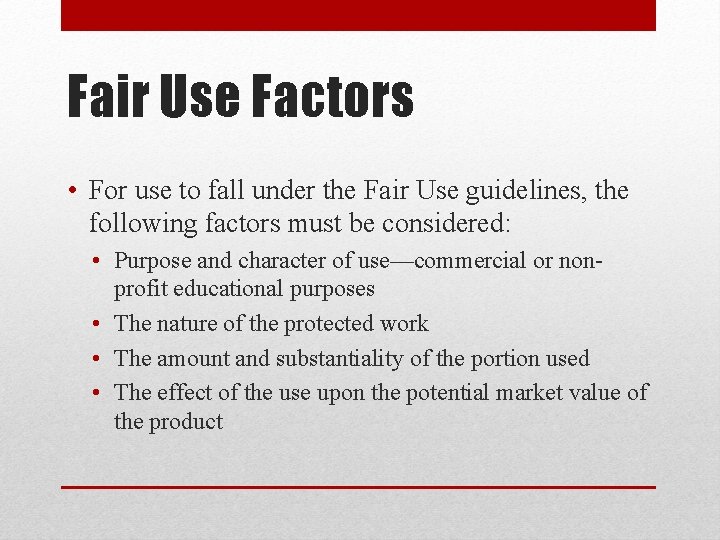 Fair Use Factors

• For use to fall under the Fair Use guidelines, the following factors must be considered:

• Purpose and character of use—commercial or non-profit educational purposes

• The nature of the protected work

• The amount and substantiality of the portion used

• The effect of the use upon the potential market value of the product